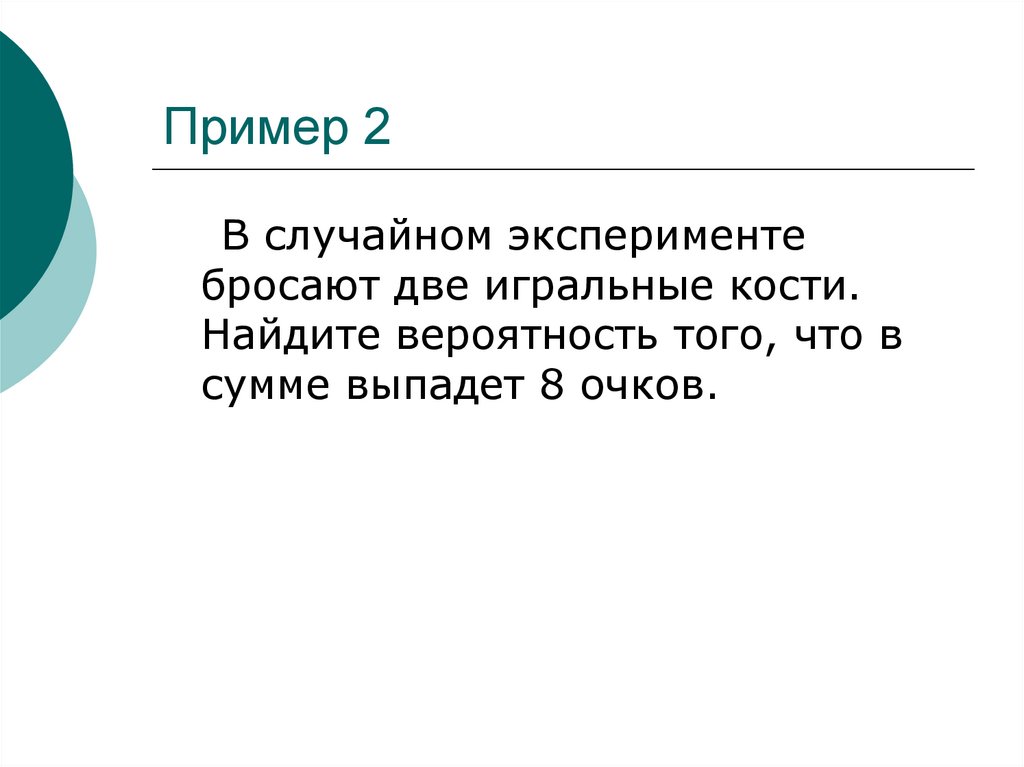 Пример 2

В случайном эксперименте бросают две игральные кости. Найдите вероятность того, что в сумме выпадет 8 очков.